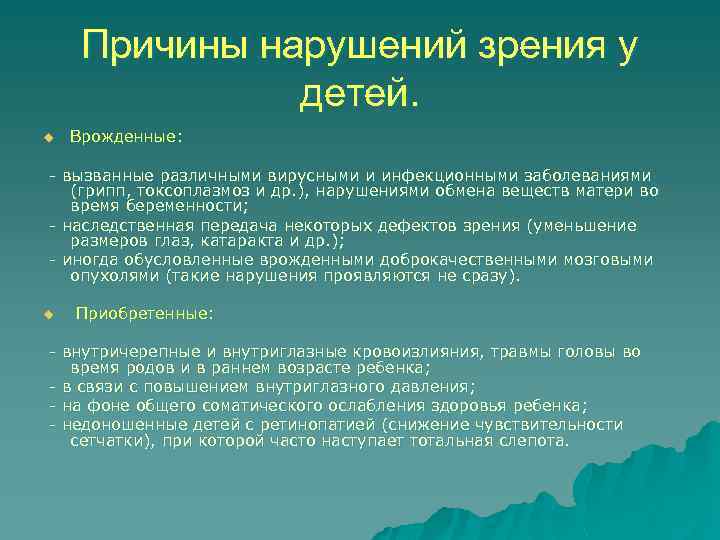 Причины нарушений зрения у детей.

Врожденные:

- вызванные различными вирусными и инфекционными заболеваниями (грипп, токсоплазмоз и др.), нарушениями обмена веществ матери во время беременности;
- наследственная передача некоторых дефектов зрения (уменьшение размеров глаз, катаракта и др.);
- иногда обусловленные врожденными доброкачественными мозговыми опухолями (такие нарушения проявляются не сразу).

Приобретенные:

- внутричерепные и внутриглазные кровоизлияния, травмы головы во время родов и в раннем возрасте ребенка;
- в связи с повышением внутриглазного давления;
- на фоне общего соматического ослабления здоровья ребенка;
- недоношенные детей с ретинопатией (снижение чувствительности сетчатки), при которой часто наступает тотальная слепота.